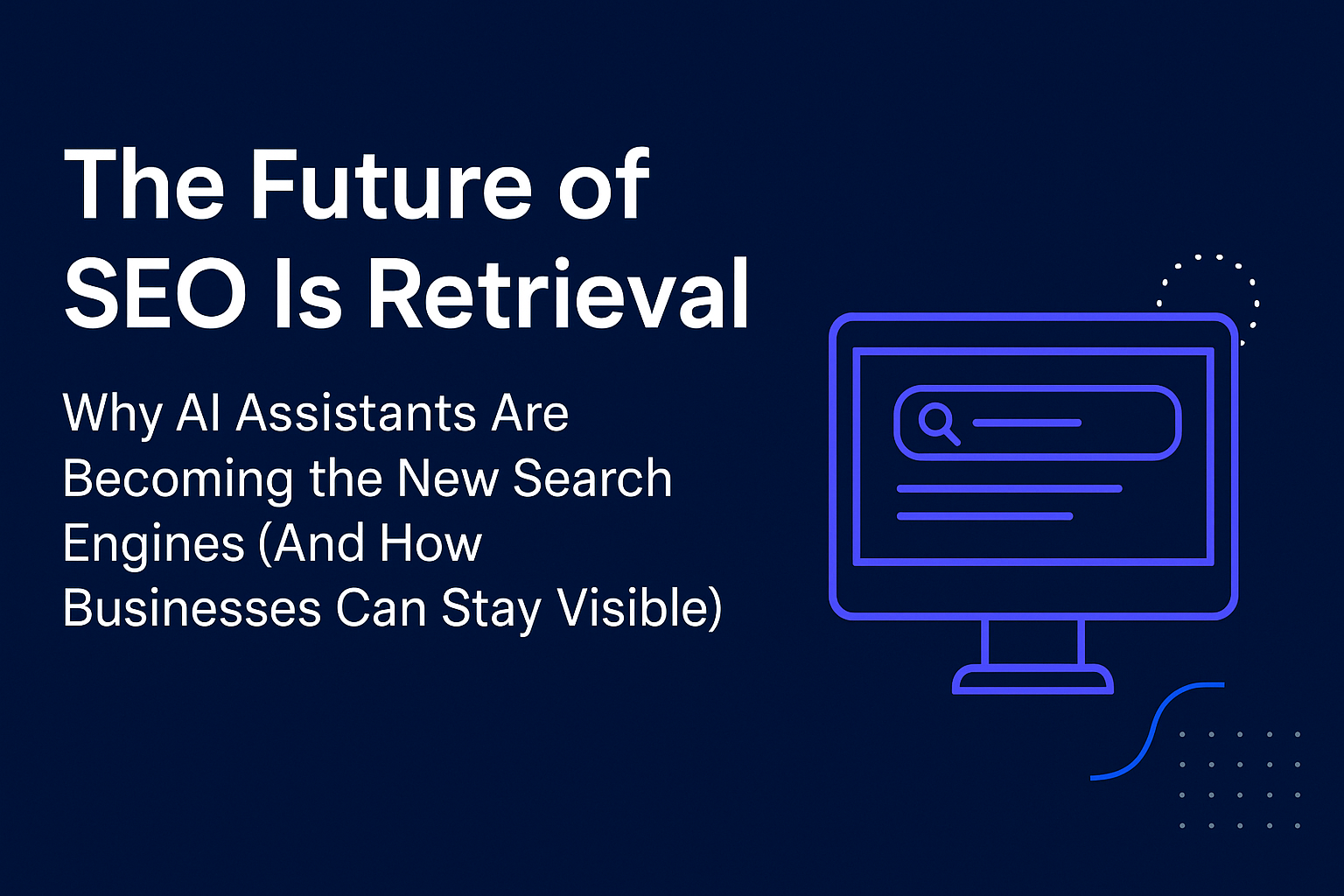 The Future of SEO Is Retrieval

Why AI Assistants Are Becoming the New Search Engines (And How Businesses Can Stay Visible)